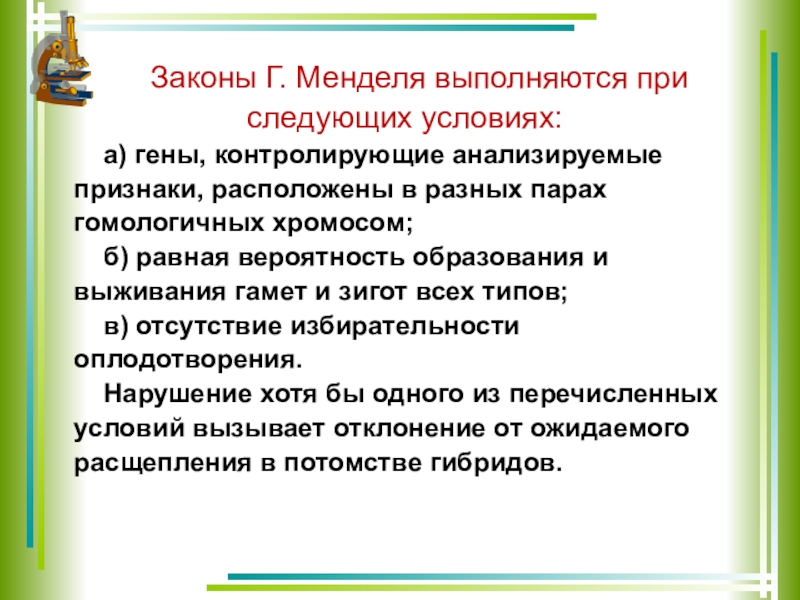 Законы Г. Менделя выполняются при следующих условиях:

а) гены, контролирующие анализируемые признаки, расположены в разных парах гомологичных хромосом;

б) равная вероятность образования и выживания гамет и зигот всех типов;

в) отсутствие избирательности оплодотворения.

Нарушение хотя бы одного из перечисленных условий вызывает отклонение от ожидаемого расщепления в потомстве гибридов.